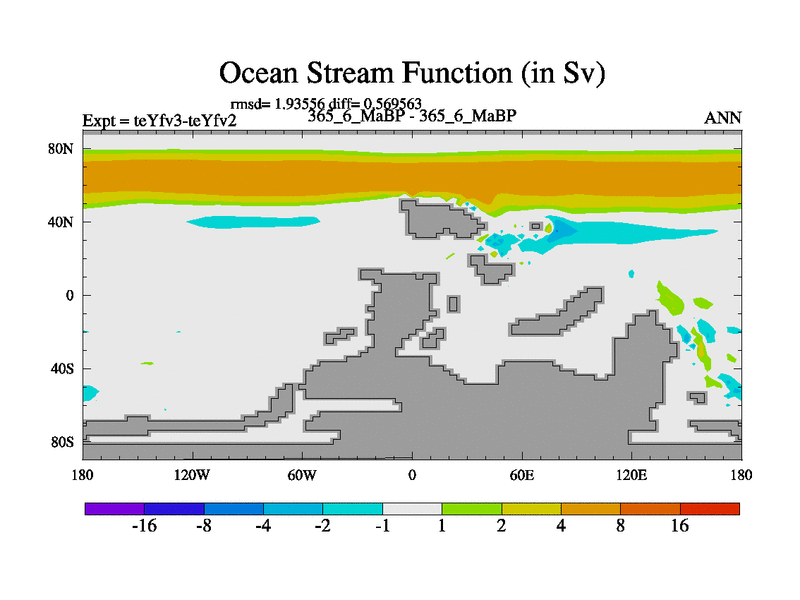 Ocean Stream Function (in Sv)

rmsd= 1.93556 diff= 0.569563

Expt = teYfv3-teYfv2

365_6_MaBP - 365_6_MaBP

ANN

80N

40N

0

40S

80S

180

120W

60W

0

60E

120E

180

-16

-8

-4

-2

-1

1

2

4

8

16